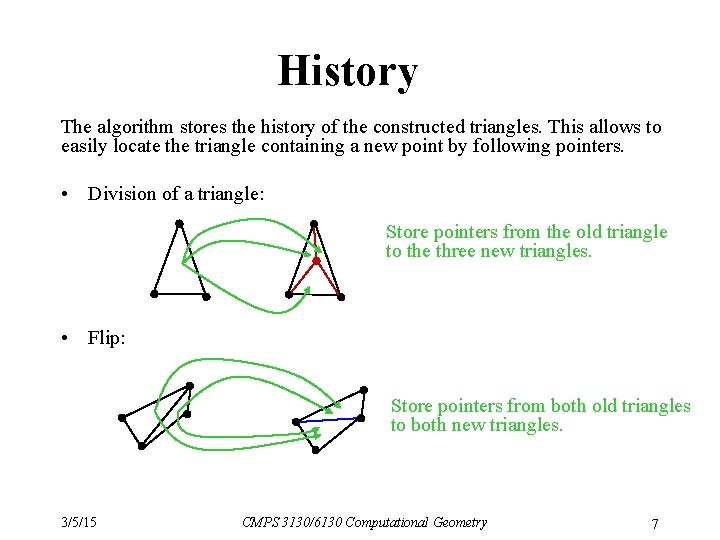 History

The algorithm stores the history of the constructed triangles. This allows to easily locate the triangle containing a new point by following pointers.

• Division of a triangle:

Store pointers from the old triangle to the three new triangles.

• Flip:

Store pointers from both old triangles to both new triangles.

3/5/15

CMPS 3130/6130 Computational Geometry

7